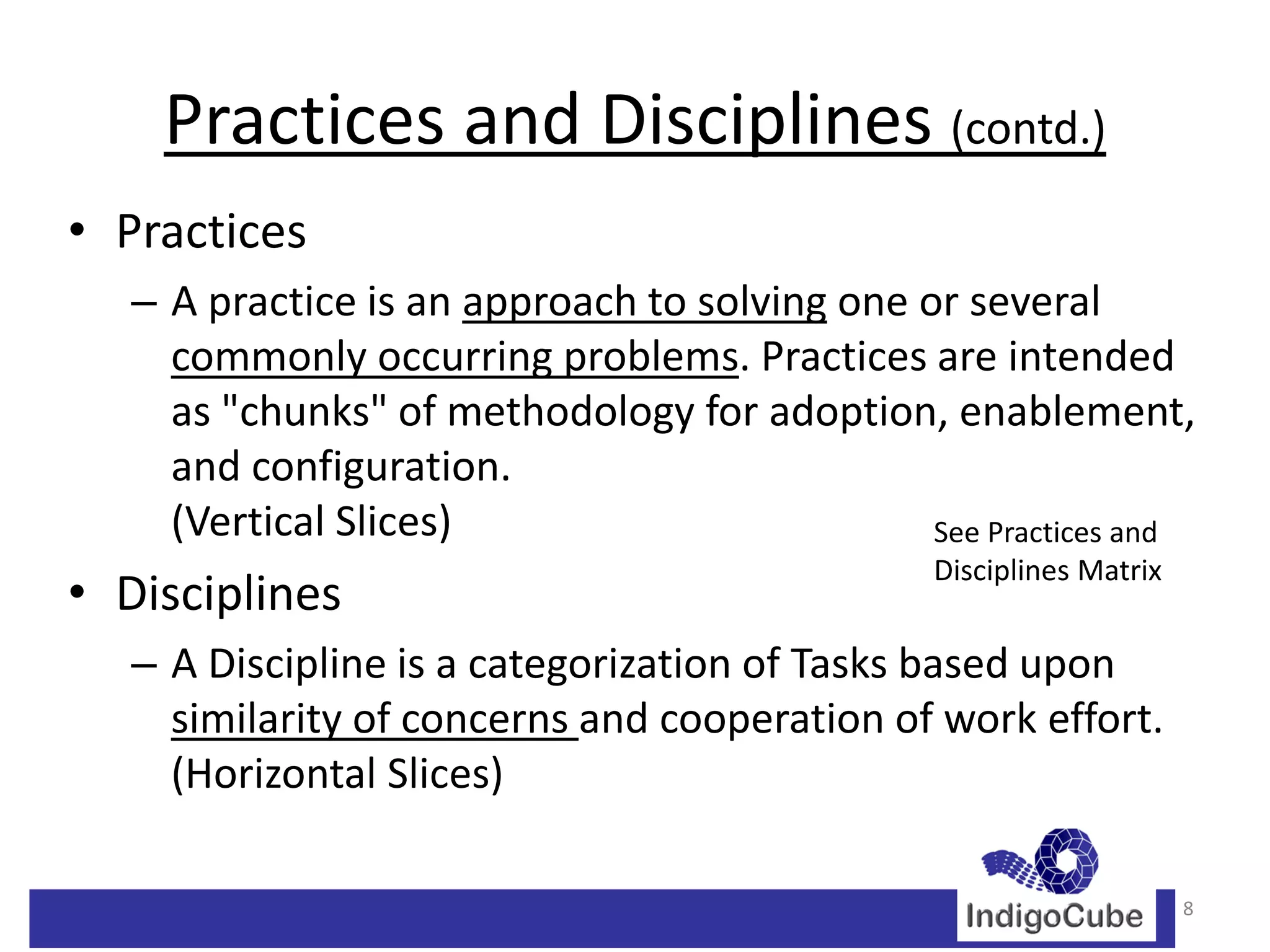 Practices and Disciplines (contd.)

• Practices

– A practice is an approach to solving one or several commonly occurring problems. Practices are intended as "chunks" of methodology for adoption, enablement, and configuration.
(Vertical Slices)

See Practices and Disciplines Matrix

• Disciplines

– A Discipline is a categorization of Tasks based upon similarity of concerns and cooperation of work effort.
(Horizontal Slices)

IndigoCube

8